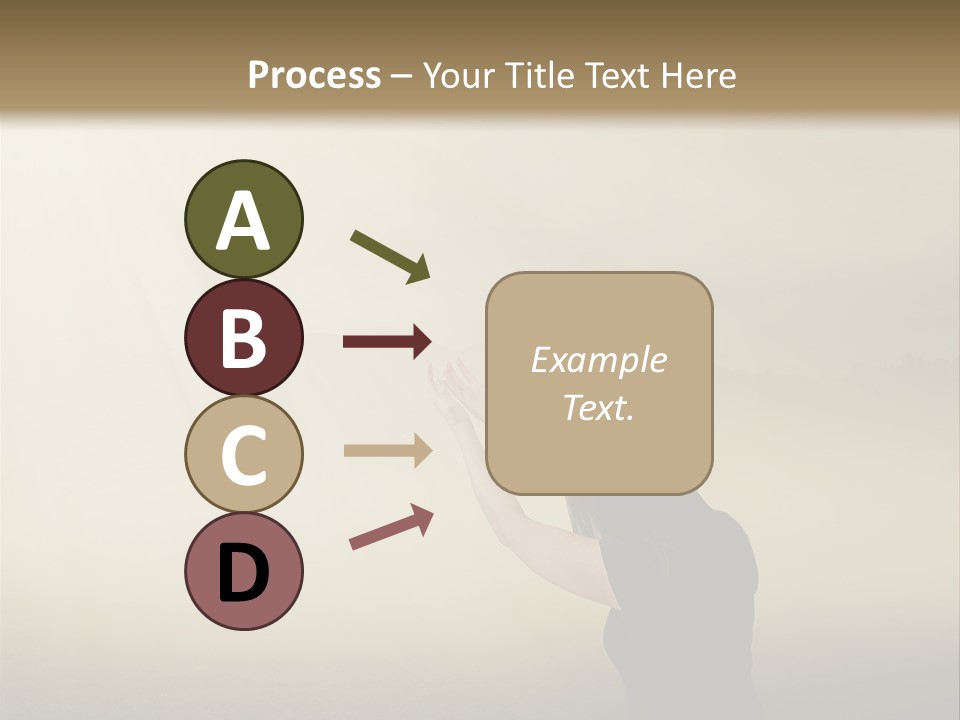 Process – Your Title Text Here

A

B

C

D

Example Text.